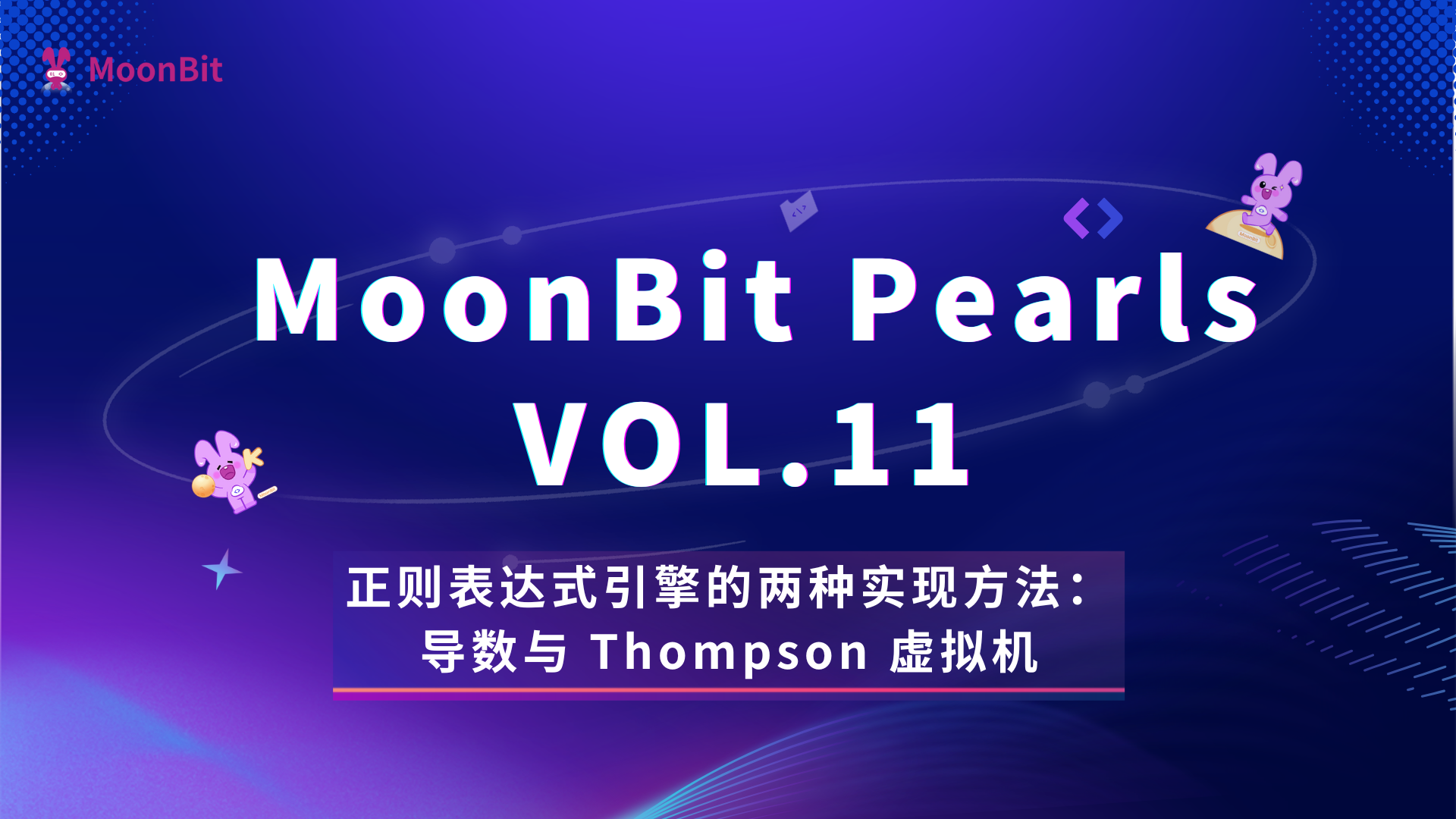 MoonBit

MoonBit Pearls
VOL.11

正则表达式引擎的两种实现方法：
导数与 Thompson 虚拟机